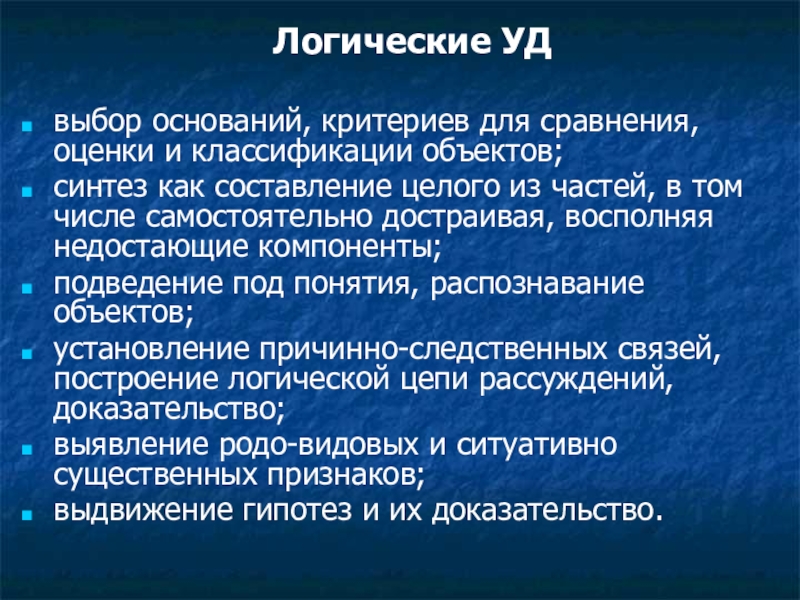 Логические УД

- выбор оснований, критериев для сравнения, оценки и классификации объектов;
- синтез как составление целого из частей, в том числе самостоятельно достраивая, восполняя недостающие компоненты;
- подведение под понятия, распознавание объектов;
- установление причинно-следственных связей, построение логической цепи рассуждений, доказательство;
- выявление родо-видовых и ситуативно существенных признаков;
- выдвижение гипотез и их доказательство.